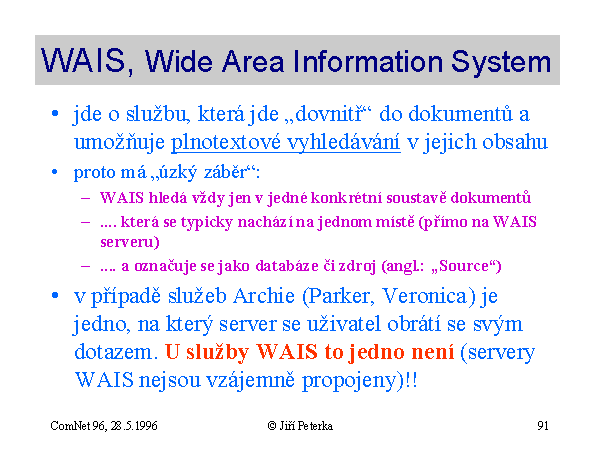 WAIS, Wide Area Information System

• jde o službu, která jde „dovnitř“ do dokumentů a umožňuje plnotextové vyhledávání v jejich obsahu

• proto má „úzký záběr“:

– WAIS hledá vždy jen v jedné konkrétní soustavě dokumentů

– .... která se typicky nachází na jednom místě (přímo na WAIS serveru)

– .... a označuje se jako databáze či zdroj (angl.: „Source“)

• v případě služeb Archie (Parker, Veronica) je jedno, na který server se uživatel obrátí se svým dotazem. U služby WAIS to jedno není (servery WAIS nejsou vzájemně propojeny)!!

ComNet 96, 28.5.1996

© Jiří Peterka

91